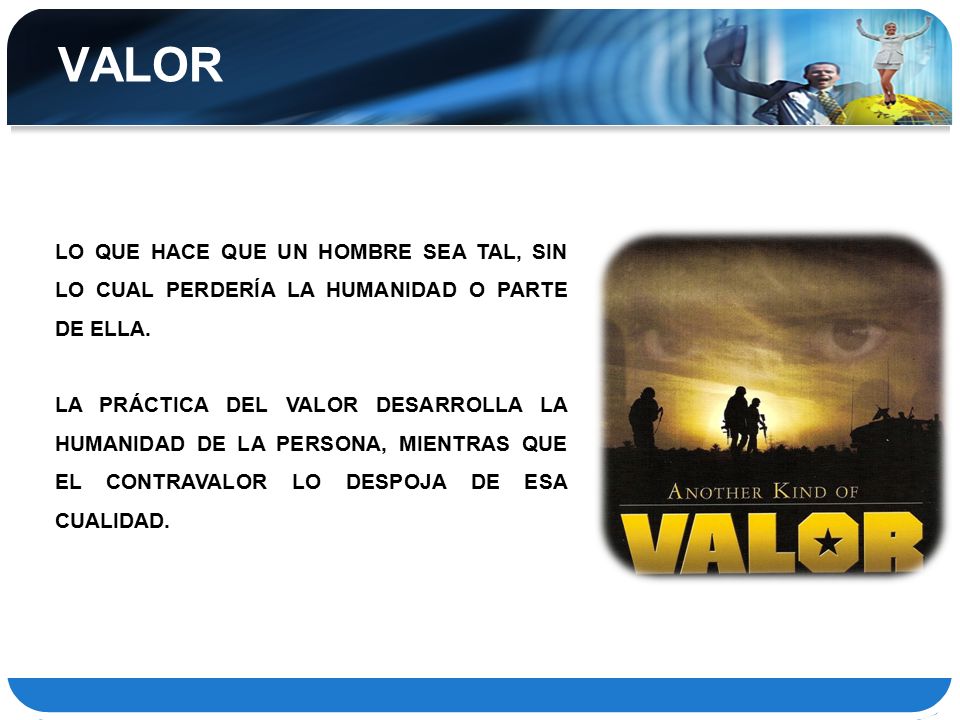 VALOR

LO QUE HACE QUE UN HOMBRE SEA TAL, SIN LO CUAL PERDERÍA LA HUMANIDAD O PARTE DE ELLA.

LA PRÁCTICA DEL VALOR DESARROLLA LA HUMANIDAD DE LA PERSONA, MIENTRAS QUE EL CONTRAVALOR LO DESPOJA DE ESA CUALIDAD.

ANOTHER KIND OF
VALOR